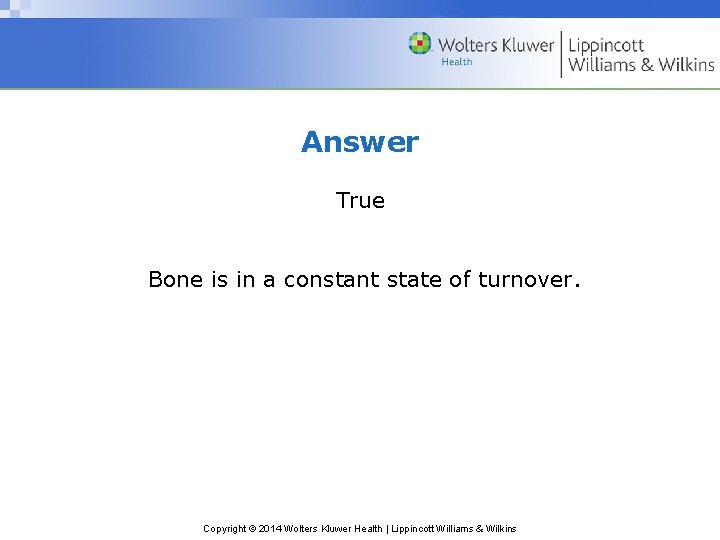 Wolters Kluwer
Health

Lippincott
Williams & Wilkins

Answer

True

Bone is in a constant state of turnover.

Copyright © 2014 Wolters Kluwer Health | Lippincott Williams & Wilkins